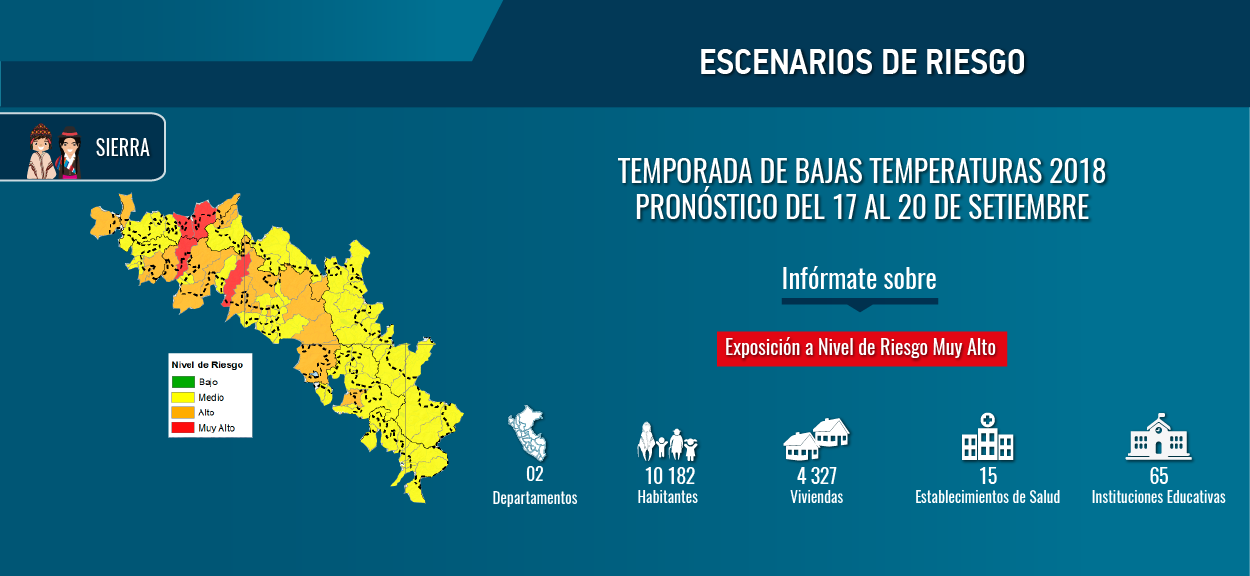 ESCENARIOS DE RIESGO

SIERRA

TEMPORADA DE BAJAS TEMPERATURAS 2018
PRONÓSTICO DEL 17 AL 20 DE SETIEMBRE

Infórmate sobre

Exposición a Nivel de Riesgo Muy Alto

Nivel de Riesgo
Bajo
Medio
Alto
Muy Alto

02
Departamentos

10 182
Habitantes

4 327
Viviendas

15
Establecimientos de Salud

65
Instituciones Educativas